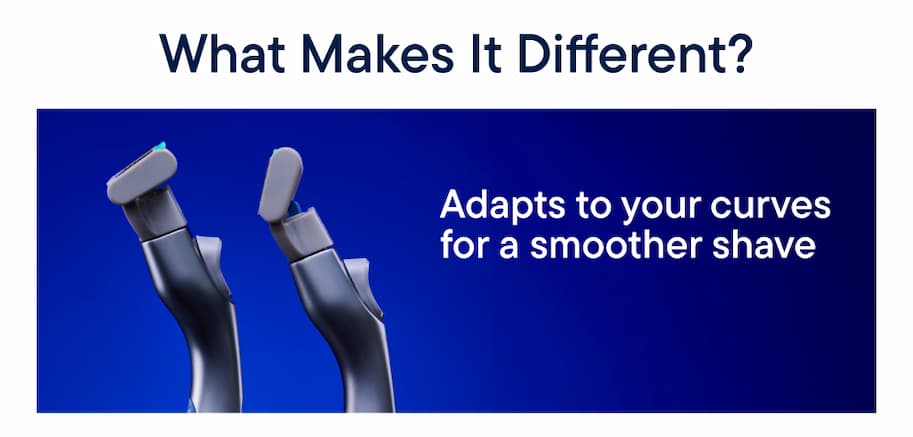 What Makes It Different?

Adapts to your curves for a smoother shave